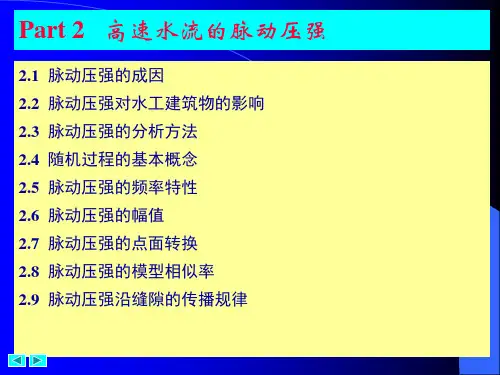 Part 2　高速水流的脉动压强

2.1 脉动压强的成因

2.2 脉动压强对水工建筑物的影响

2.3 脉动压强的分析方法

2.4 随机过程的基本概念

2.5 脉动压强的频率特性

2.6 脉动压强的幅值

2.7 脉动压强的点面转换

2.8 脉动压强的模型相似率

2.9 脉动压强沿缝隙的传播规律